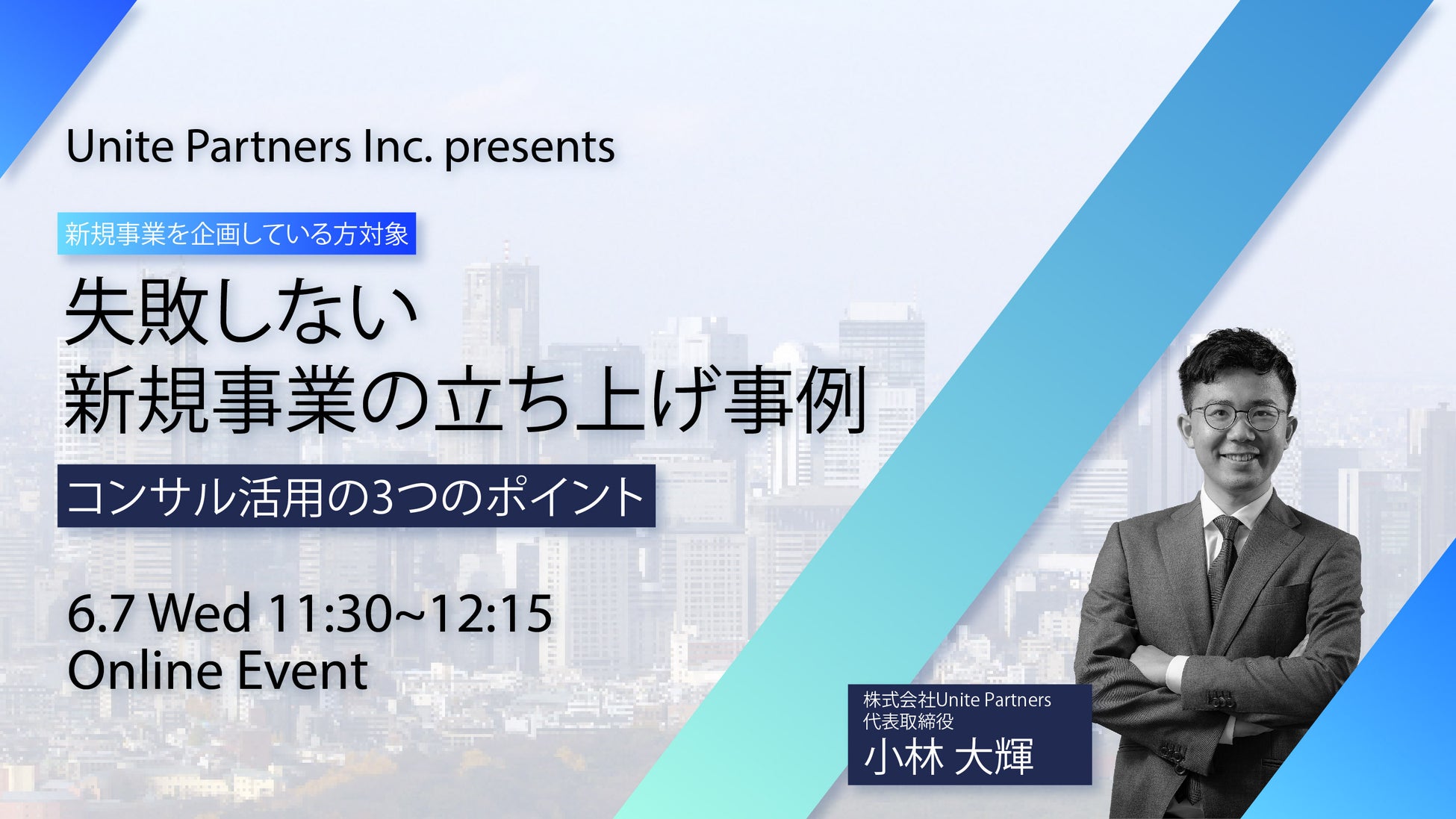 Unite Partners Inc. presents

新規事業を企画している方対象

失敗しない
新規事業の立ち上げ事例

コンサル活用の3つのポイント

6.7 Wed 11:30~12:15
Online Event

株式会社Unite Partners
代表取締役
小林 大輝